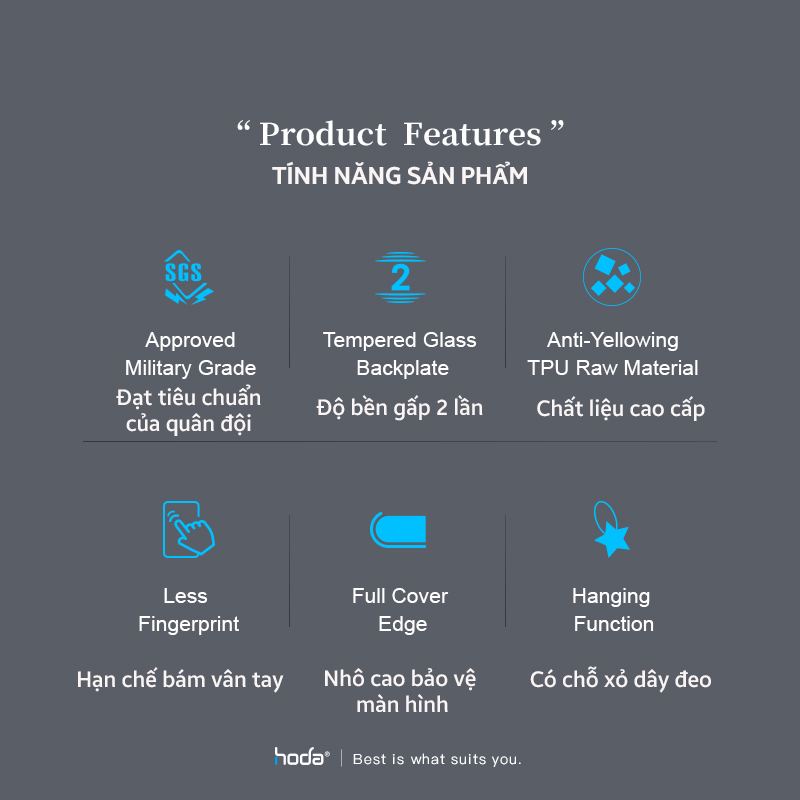 “ Product Features ”
TÍNH NĂNG SẢN PHẨM

SGS

Approved Military Grade
Đạt tiêu chuẩn của quân đội

2

Tempered Glass Backplate
Độ bền gấp 2 lần

Anti-Yellowing TPU Raw Material
Chất liệu cao cấp

Less Fingerprint
Hạn chế bám vân tay

Full Cover Edge
Nhô cao bảo vệ màn hình

Hanging Function
Có chỗ xỏ dây đeo

hoda® | Best is what suits you.